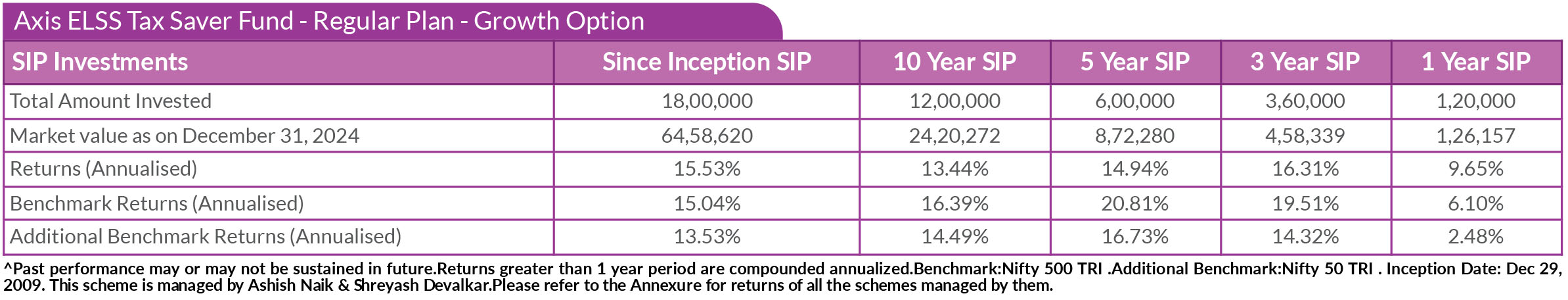 Axis ELSS Tax Saver Fund - Regular Plan - Growth Option

| SIP Investments | Since Inception SIP | 10 Year SIP | 5 Year SIP | 3 Year SIP | 1 Year SIP |
|---|---|---|---|---|---|
| Total Amount Invested | 18,00,000 | 12,00,000 | 6,00,000 | 3,60,000 | 1,20,000 |
| Market value as on December 31, 2024 | 64,58,620 | 24,20,272 | 8,72,280 | 4,58,339 | 1,26,157 |
| Returns (Annualised) | 15.53% | 13.44% | 14.94% | 16.31% | 9.65% |
| Benchmark Returns (Annualised) | 15.04% | 16.39% | 20.81% | 19.51% | 6.10% |
| Additional Benchmark Returns (Annualised) | 13.53% | 14.49% | 16.73% | 14.32% | 2.48% |

^Past performance may or may not be sustained in future.Returns greater than 1 year period are compounded annualized.Benchmark:Nifty 500 TRI .Additional Benchmark:Nifty 50 TRI . Inception Date: Dec 29, 2009. This scheme is managed by Ashish Naik & Shreyash Devalkar.Please refer to the Annexure for returns of all the schemes managed by them.